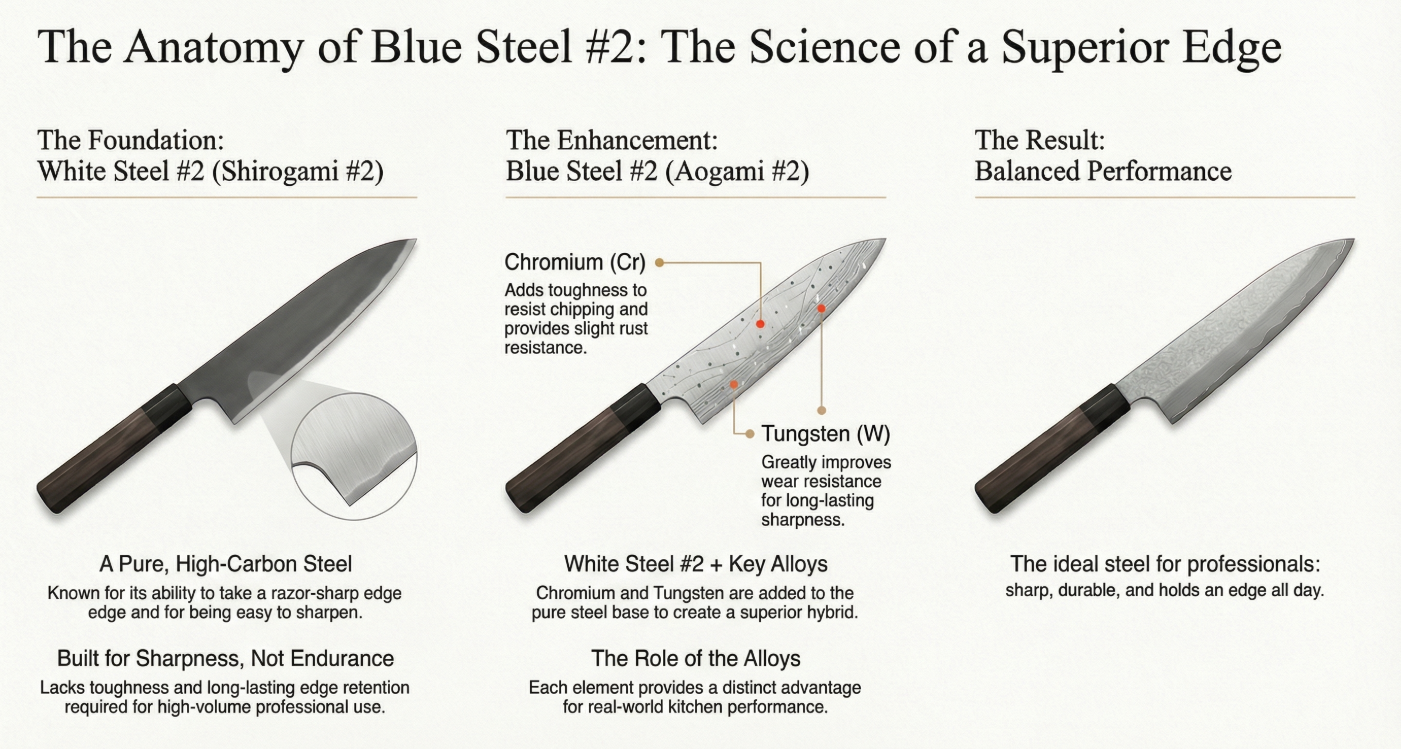 The Anatomy of Blue Steel #2: The Science of a Superior Edge

The Foundation:
White Steel #2 (Shirogami #2)

A Pure, High-Carbon Steel
Known for its ability to take a razor-sharp edge edge and for being easy to sharpen.

Built for Sharpness, Not Endurance
Lacks toughness and long-lasting edge retention required for high-volume professional use.

The Enhancement:
Blue Steel #2 (Aogami #2)

Chromium (Cr)
Adds toughness to resist chipping and provides slight rust resistance.

Tungsten (W)
Greatly improves wear resistance for long-lasting sharpness.

White Steel #2 + Key Alloys
Chromium and Tungsten are added to the pure steel base to create a superior hybrid.

The Role of the Alloys
Each element provides a distinct advantage for real-world kitchen performance.

The Result:
Balanced Performance

The ideal steel for professionals:
sharp, durable, and holds an edge all day.